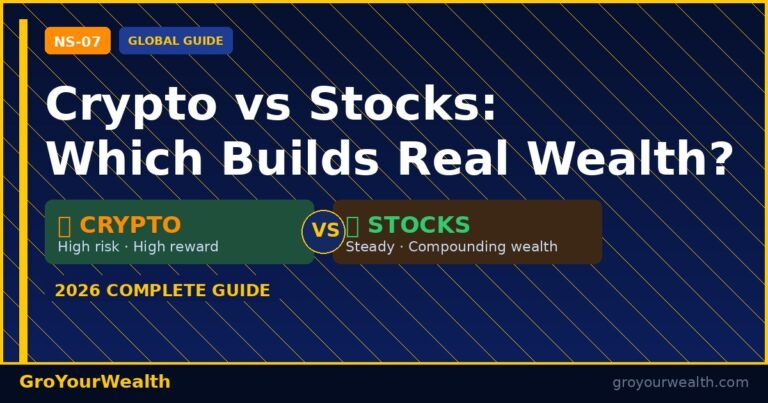 NS-07 GLOBAL GUIDE

Crypto vs Stocks: Which Builds Real Wealth?

CRYPTO
High risk · High reward

VS

STOCKS
Steady · Compounding wealth

2026 COMPLETE GUIDE

GroYourWealth

groyourwealth.com